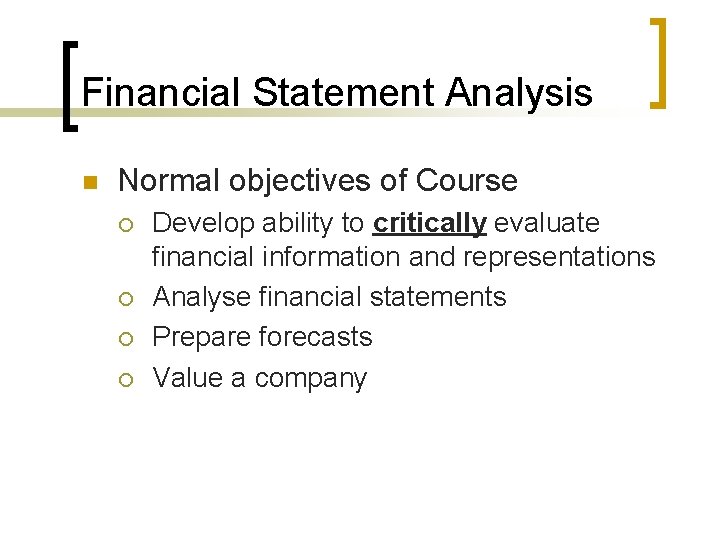 Financial Statement Analysis

Normal objectives of Course

Develop ability to critically evaluate financial information and representations

Analyse financial statements

Prepare forecasts

Value a company